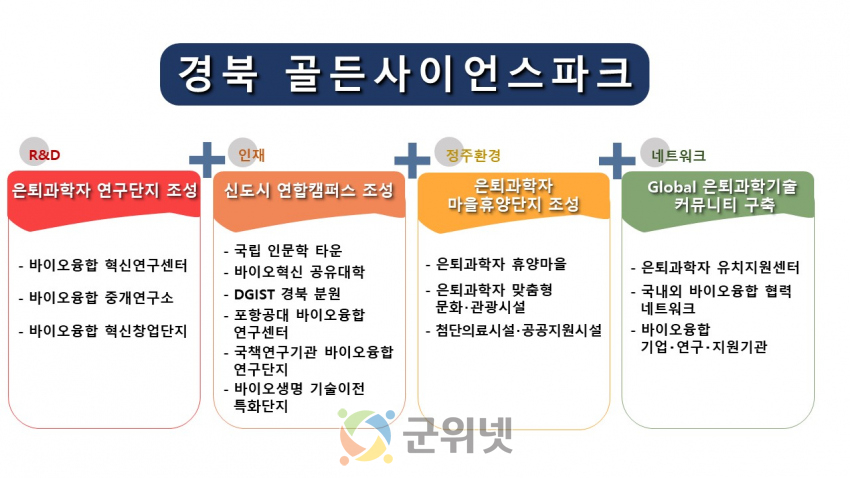 경북 골든사이언스파크

R&D

은퇴과학자 연구단지 조성

- 바이오융합 혁신연구센터
- 바이오융합 중개연구소
- 바이오융합 혁신창업단지

인재

신도시 연합캠퍼스 조성

- 국립 인문학 타운
- 바이오혁신 공유대학
- DGIST 경북 분원
- 포항공대 바이오융합 연구센터
- 국책연구기관 바이오융합 연구단지
- 바이오생명 기술이전 특화단지

정주환경

은퇴과학자 마을휴양단지 조성

- 은퇴과학자 휴양마을
- 은퇴과학자 맞춤형 문화·관광시설
- 첨단의료시설·공공지원시설

네트워크

Global 은퇴과학기술 커뮤니티 구축

- 은퇴과학자 유치지원센터
- 국내외 바이오융합 협력 네트워크
- 바이오융합 기업·연구·지원기관

군위넷